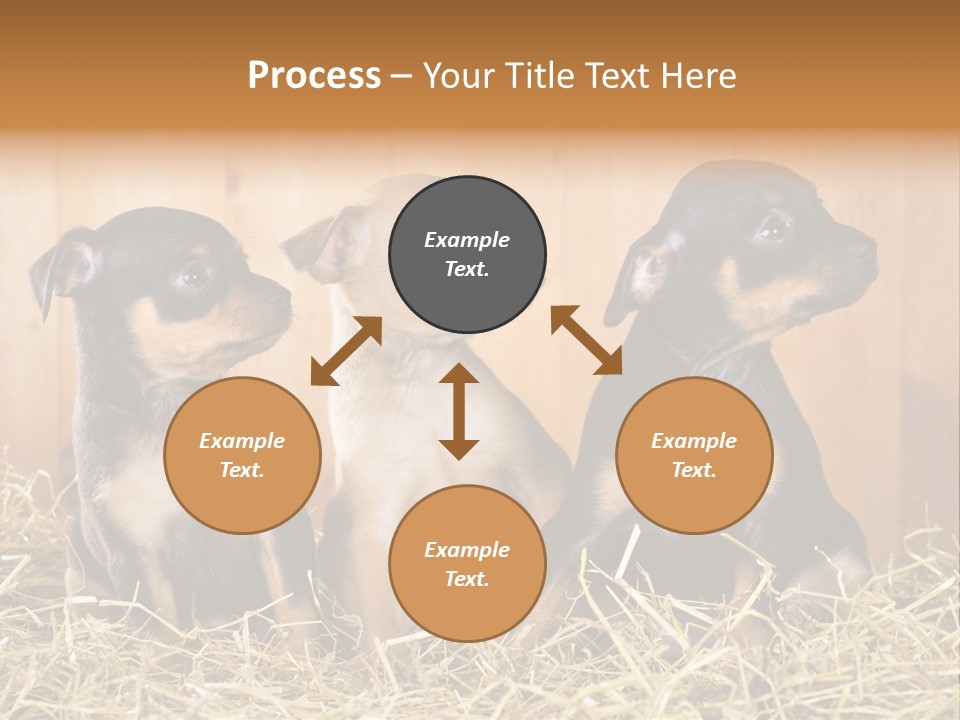 Process – Your Title Text Here

Example Text.

Example Text.

Example Text.

Example Text.